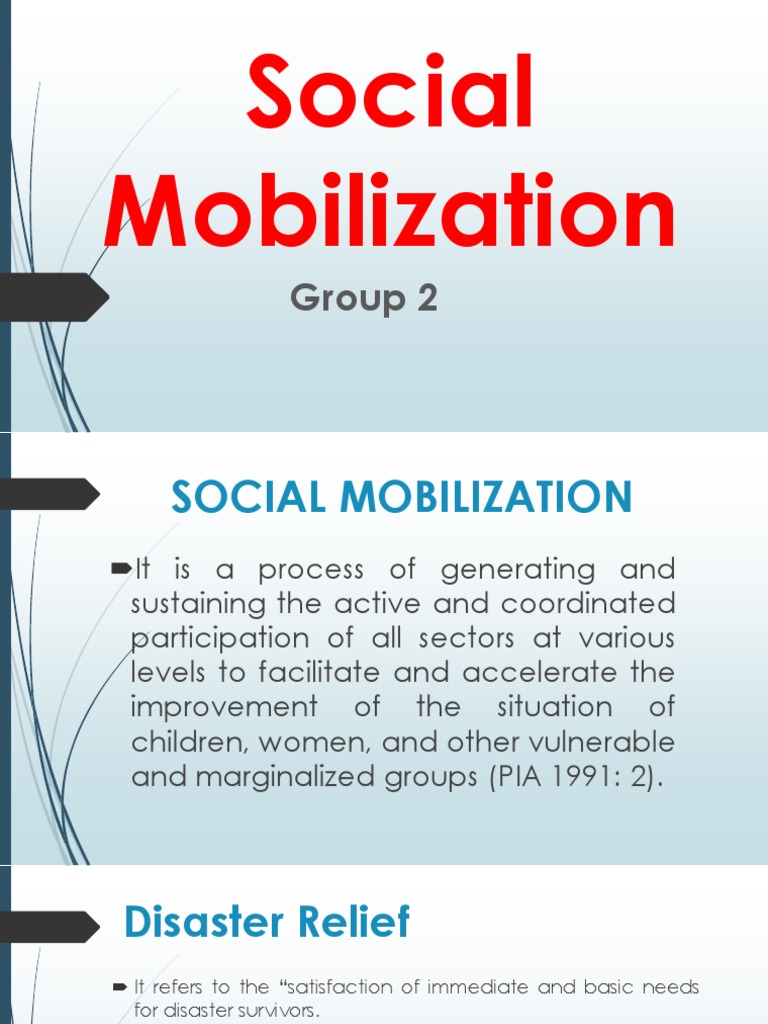 Social Mobilization

Group 2

SOCIAL MOBILIZATION

It is a process of generating and sustaining the active and coordinated participation of all sectors at various levels to facilitate and accelerate the improvement of the situation of children, women, and other vulnerable and marginalized groups (PIA 1991: 2).

Disaster Relief

It refers to the "satisfaction of immediate and basic needs for disaster survivors.